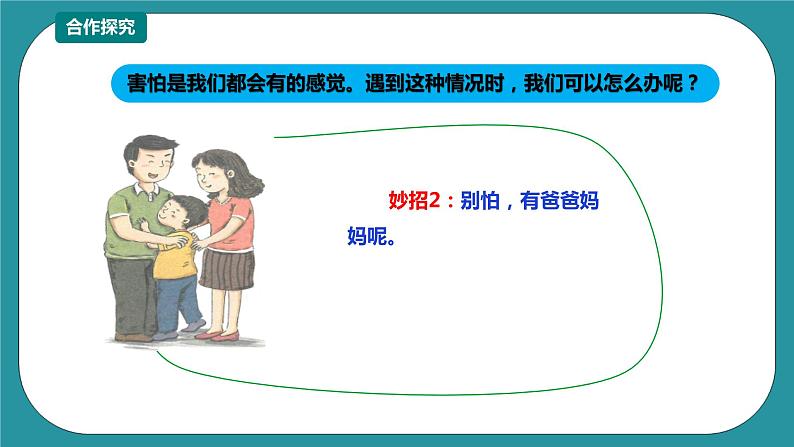 合作探究

害怕是我们都会有的感觉。遇到这种情况时，我们可以怎么办呢？

妙招2：别怕，有爸爸妈妈呢。